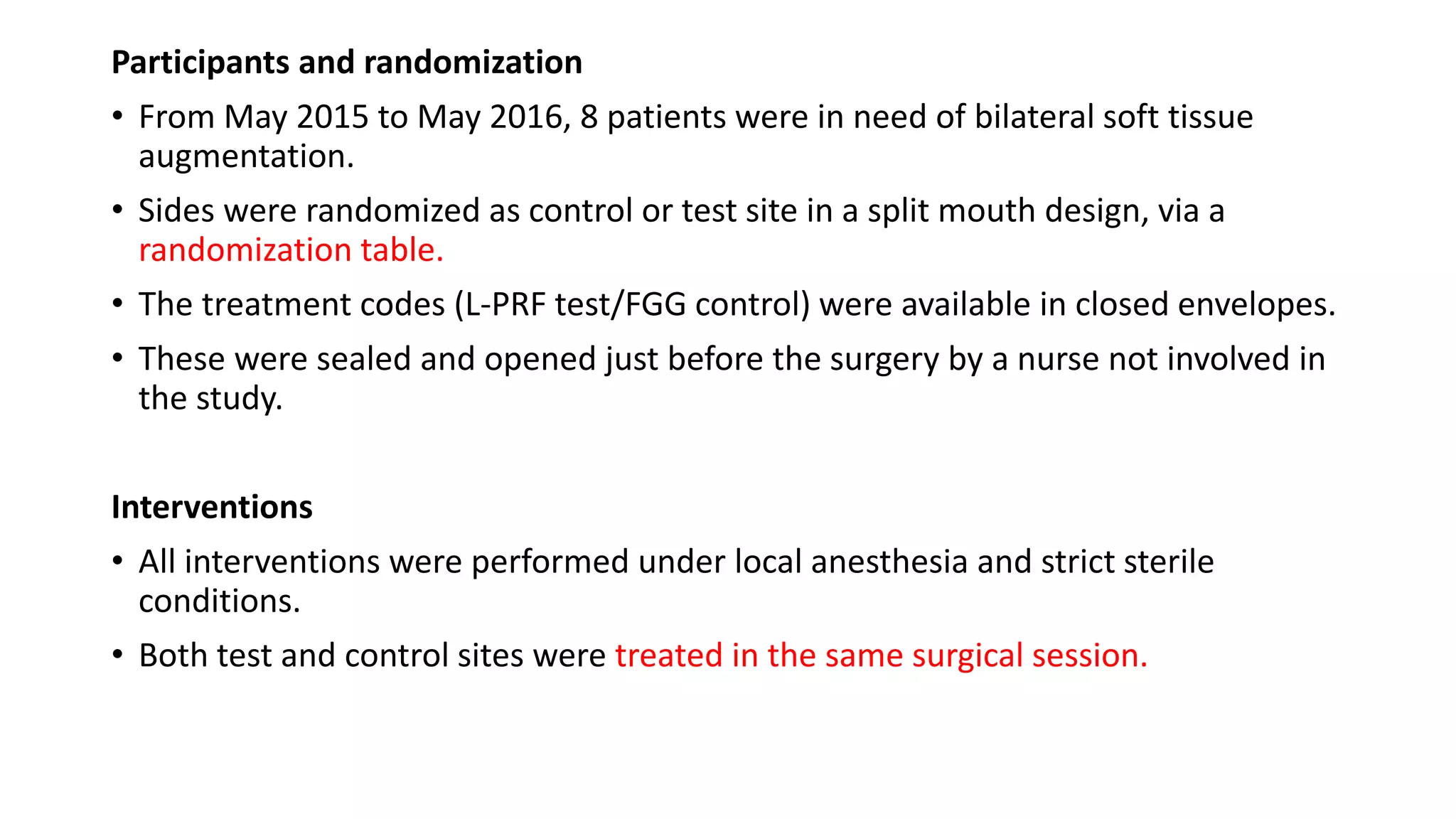 Participants and randomization

• From May 2015 to May 2016, 8 patients were in need of bilateral soft tissue augmentation.

• Sides were randomized as control or test site in a split mouth design, via a randomization table.

• The treatment codes (L-PRF test/FGG control) were available in closed envelopes.

• These were sealed and opened just before the surgery by a nurse not involved in the study.

Interventions

• All interventions were performed under local anesthesia and strict sterile conditions.

• Both test and control sites were treated in the same surgical session.